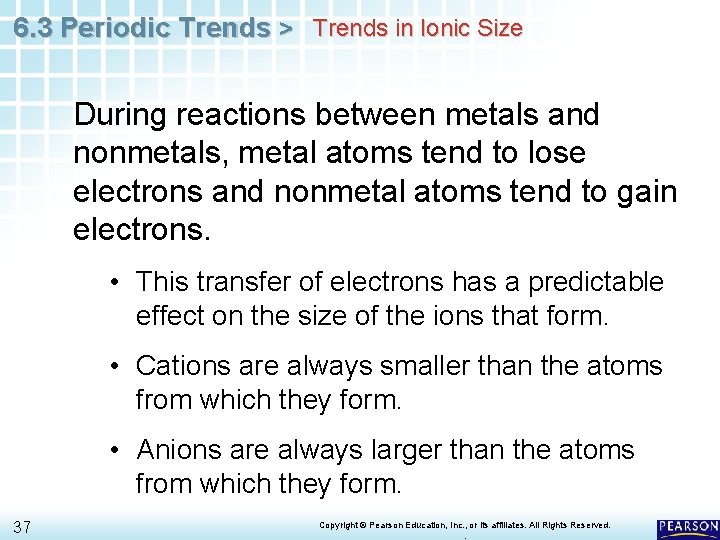 6.3 Periodic Trends > Trends in Ionic Size

During reactions between metals and nonmetals, metal atoms tend to lose electrons and nonmetal atoms tend to gain electrons.

• This transfer of electrons has a predictable effect on the size of the ions that form.

• Cations are always smaller than the atoms from which they form.

• Anions are always larger than the atoms from which they form.

37

Copyright © Pearson Education, Inc., or its affiliates. All Rights Reserved.

PEARSON